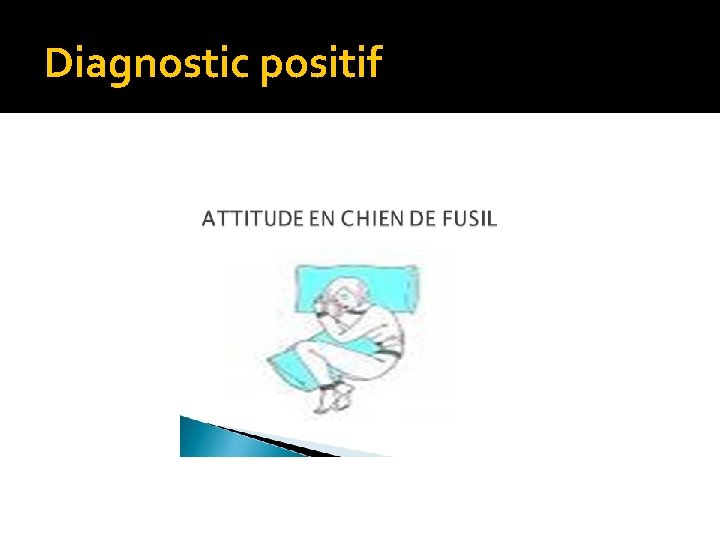 Diagnostic positif

ATTITUDE EN CHIEN DE FUSIL